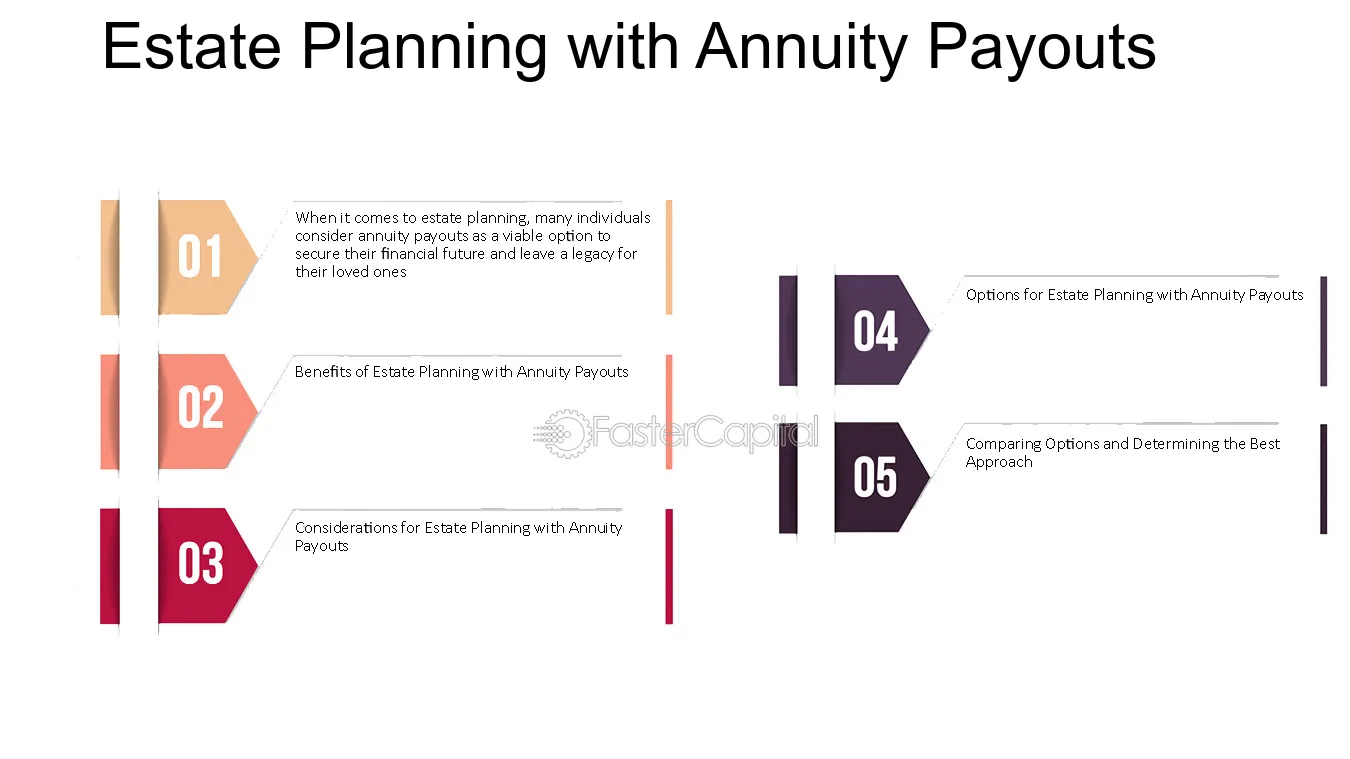 Estate Planning with Annuity Payouts

01

When it comes to estate planning, many individuals consider annuity payouts as a viable option to secure their financial future and leave a legacy for their loved ones

02

Benefits of Estate Planning with Annuity Payouts

03

Considerations for Estate Planning with Annuity Payouts

04

Options for Estate Planning with Annuity Payouts

05

Comparing Options and Determining the Best Approach

FasterCapital